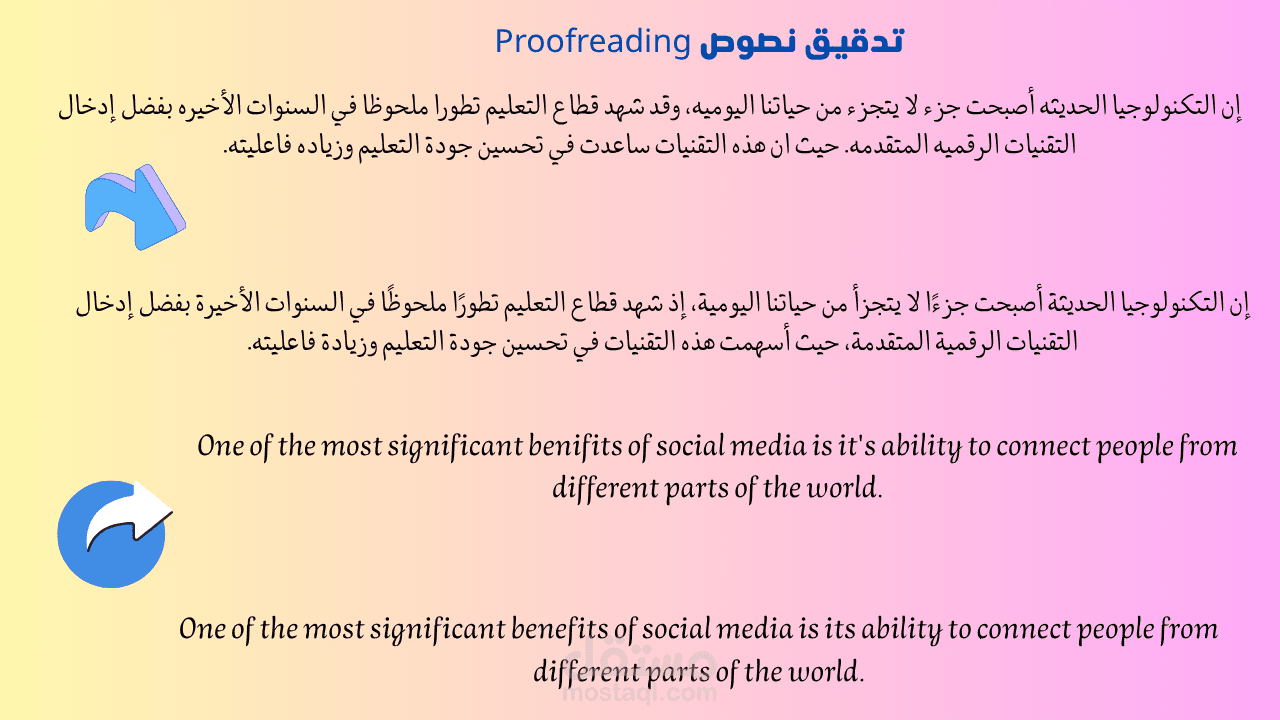 تدقيق نصوص Proofreading

إن التكنولوجيا الحديثه أصبحت جزء لا يتجزء من حياتنا اليوميه، وقد شهد قطاع التعليم تطورا ملحوظا في السنوات الأخيره بفضل إدخال التقنيات الرقميه المتقدمه. حيث ان هذه التقنيات ساعدت في تحسين جودة التعليم وزياده فاعليته.

إن التكنولوجيا الحديثة أصبحت جزءًا لا يتجزأ من حياتنا اليومية، إذ شهد قطاع التعليم تطورًا ملحوظًا في السنوات الأخيرة بفضل إدخال التقنيات الرقمية المتقدمة، حيث أسهمت هذه التقنيات في تحسين جودة التعليم وزيادة فاعليته.

One of the most significant benifits of social media is it's ability to connect people from different parts of the world.

One of the most significant benefits of social media is its ability to connect people from different parts of the world.

مستقل
mostaql.com